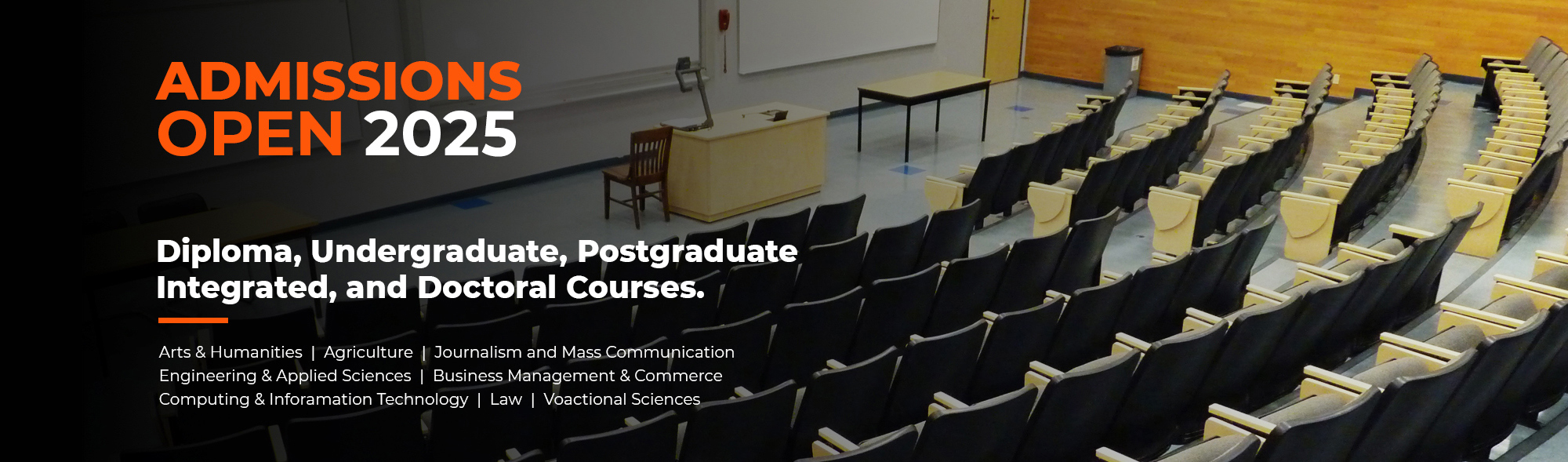 ADMISSIONS
OPEN 2025

Diploma, Undergraduate, Postgraduate Integrated, and Doctoral Courses.

Arts & Humanities | Agriculture | Journalism and Mass Communication
Engineering & Applied Sciences | Business Management & Commerce
Computing & Inforamation Technology | Law | Voactional Sciences